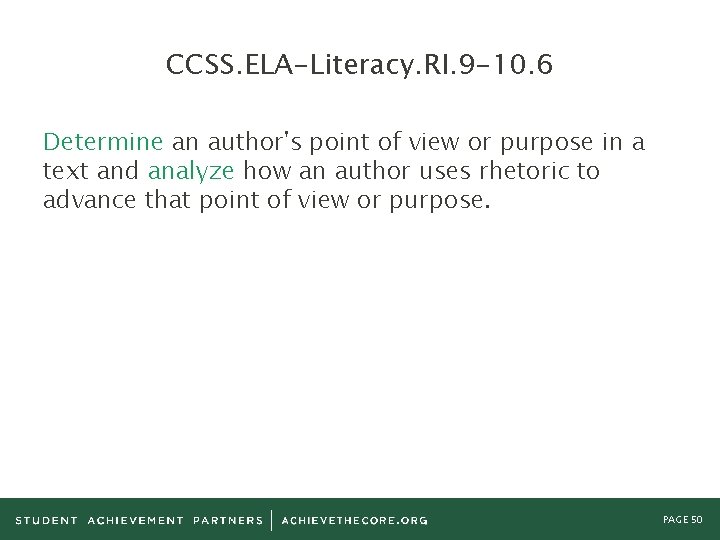 CCSS.ELA-Literacy.RI.9-10.6

Determine an author's point of view or purpose in a text and analyze how an author uses rhetoric to advance that point of view or purpose.

STUDENT ACHIEVEMENT PARTNERS | ACHIEVETHECORE.ORG

PAGE 50